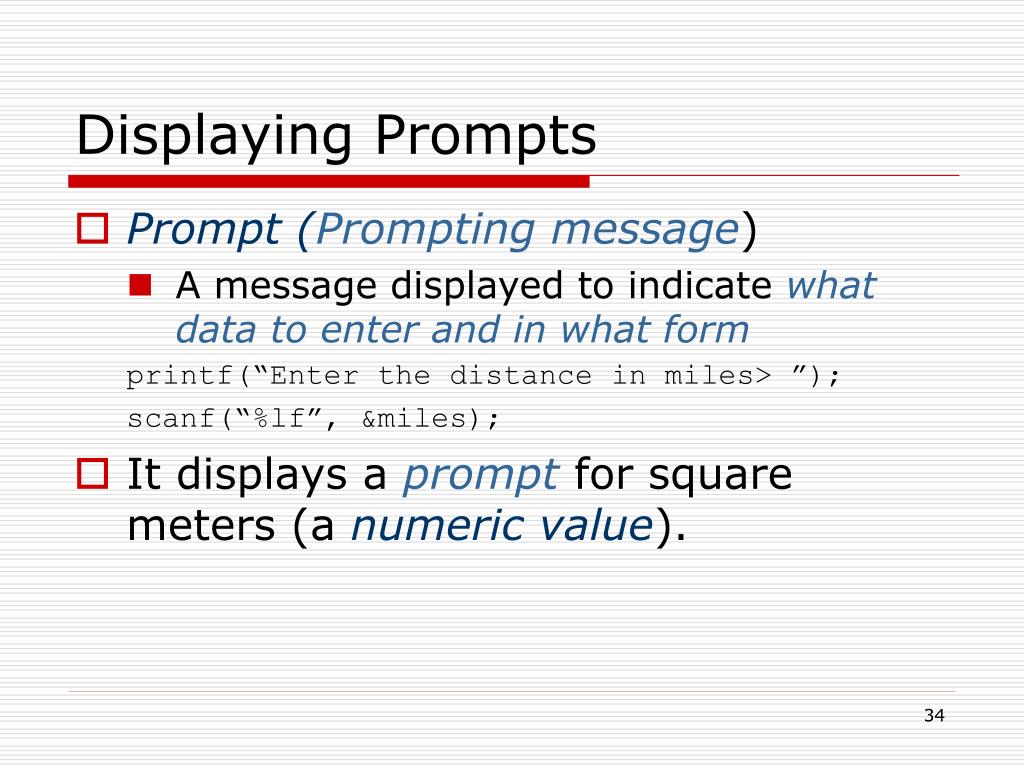 Displaying Prompts

Prompt (Prompting message)

A message displayed to indicate what data to enter and in what form

printf(“Enter the distance in miles> ”);

scanf(“%lf”, &miles);

It displays a prompt for square meters (a numeric value).

34